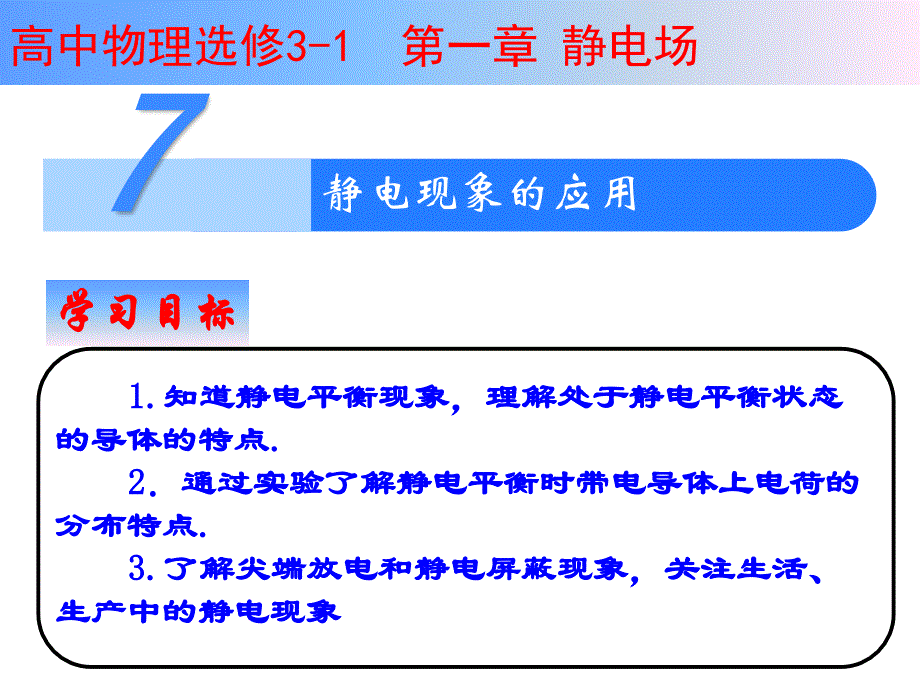 高中物理选修3-1 第一章 静电场

7

静电现象的应用

学习目标

1.知道静电平衡现象，理解处于静电平衡状态的导体的特点.

2．通过实验了解静电平衡时带电导体上电荷的分布特点.

3.了解尖端放电和静电屏蔽现象，关注生活、生产中的静电现象